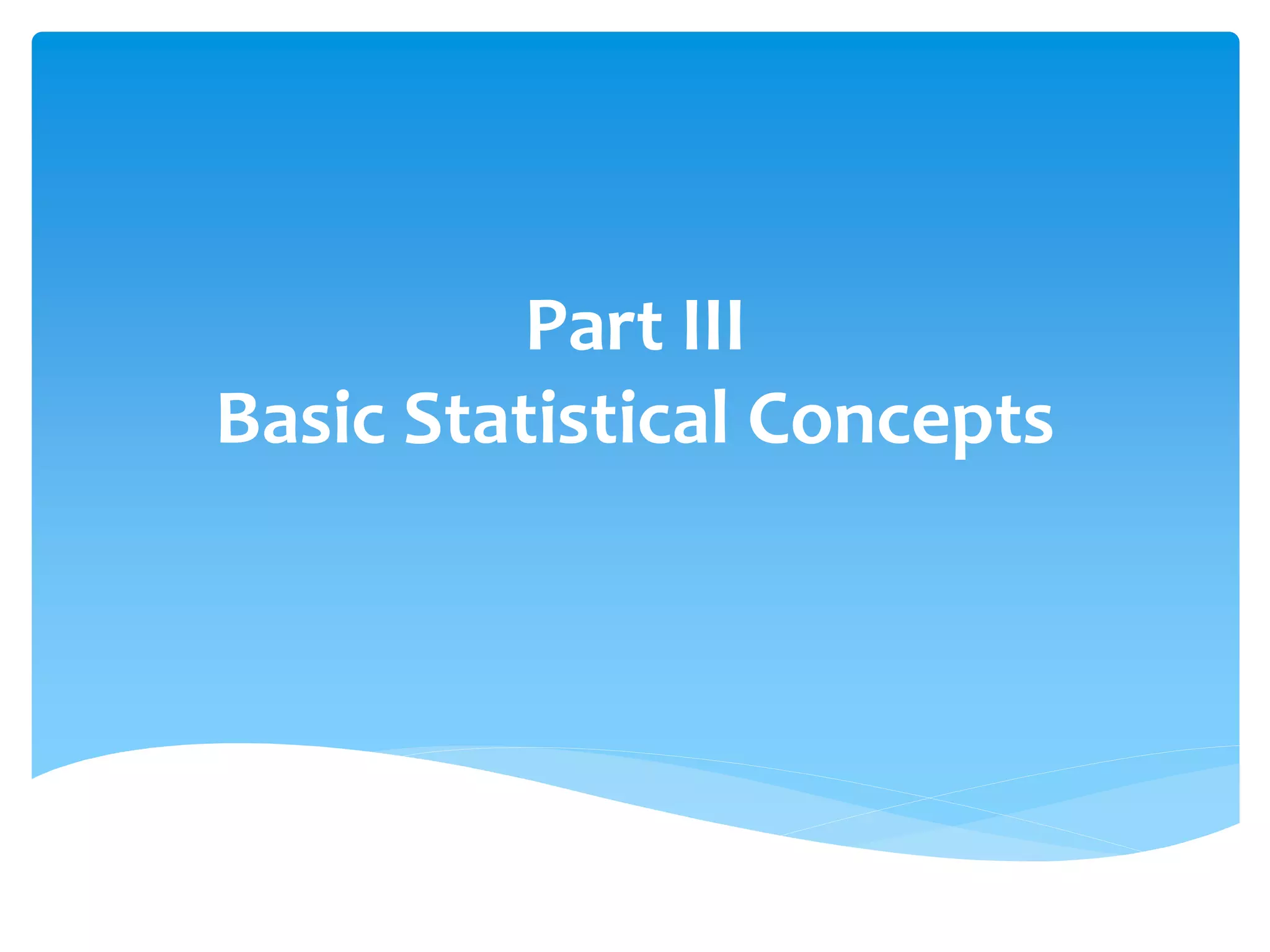 Part III
Basic Statistical Concepts